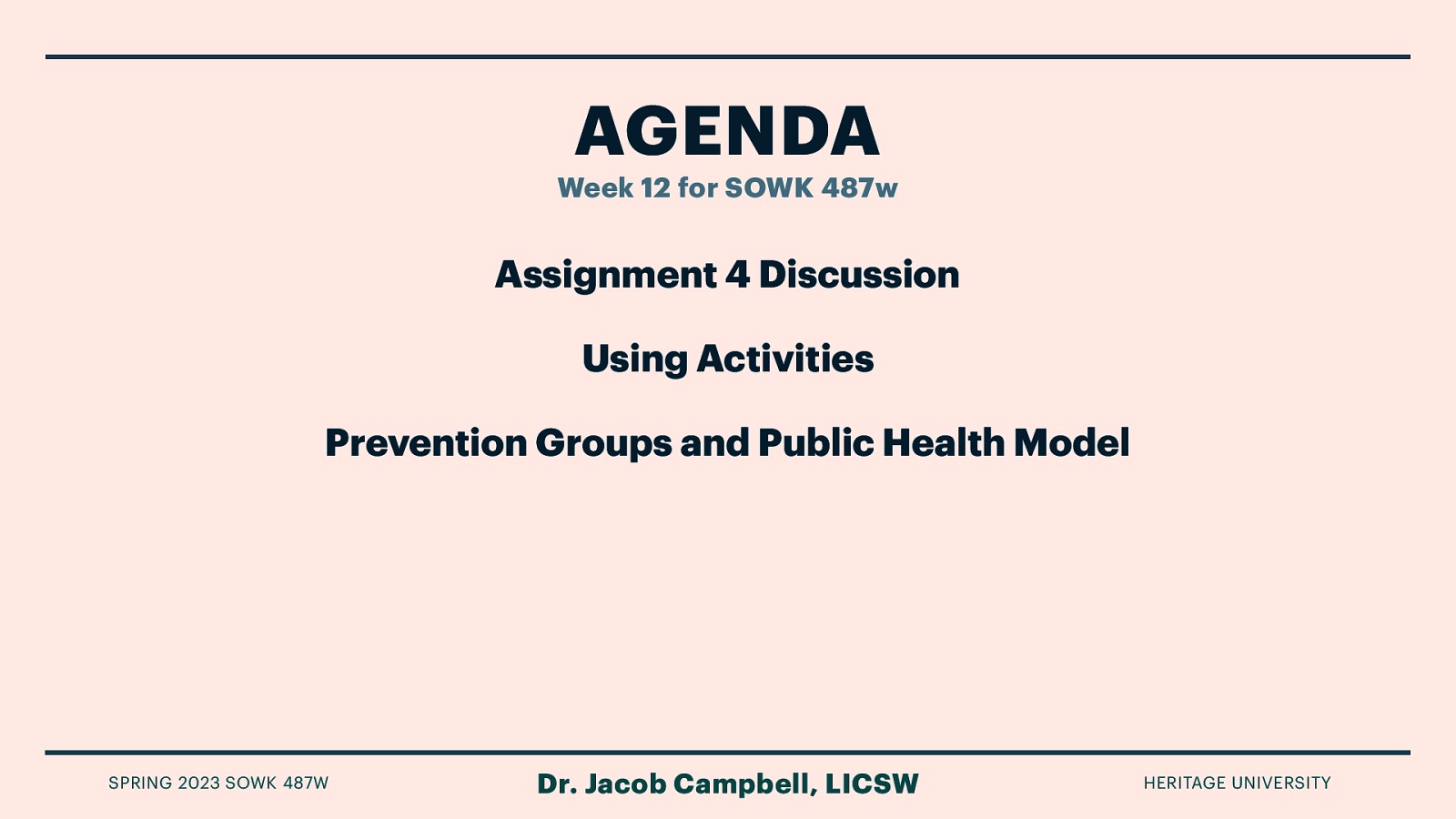 AGENDA

Week 12 for SOWK 487w

Assignment 4 Discussion

Using Activities

Prevention Groups and Public Health Model

SPRING 2023 SOWK 487W

Dr. Jacob Campbell, LICSW

HERITAGE UNIVERSITY